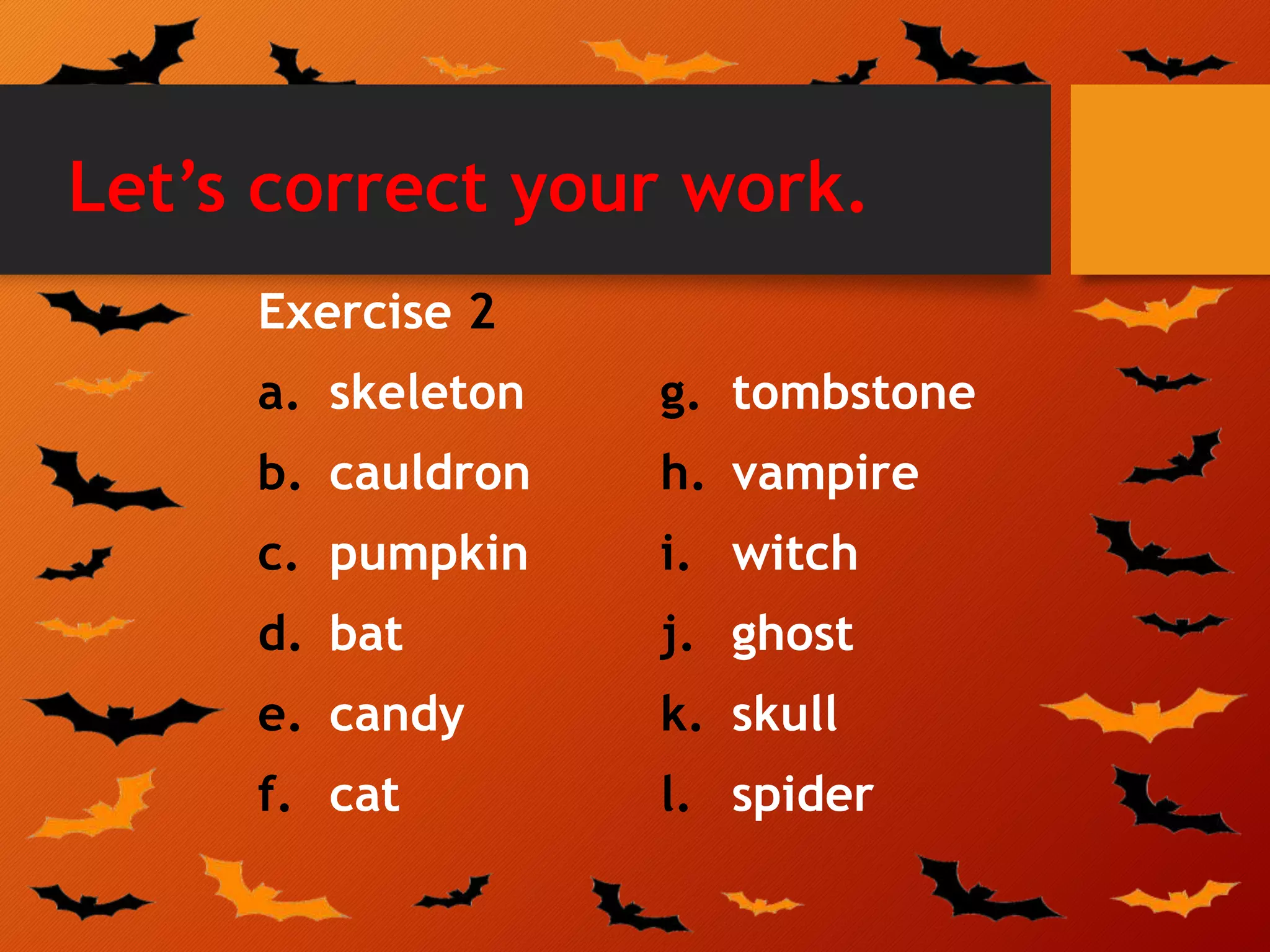 Let’s correct your work.

Exercise 2

a. skeleton
b. cauldron
c. pumpkin
d. bat
e. candy
f. cat

g. tombstone
h. vampire
i. witch
j. ghost
k. skull
l. spider